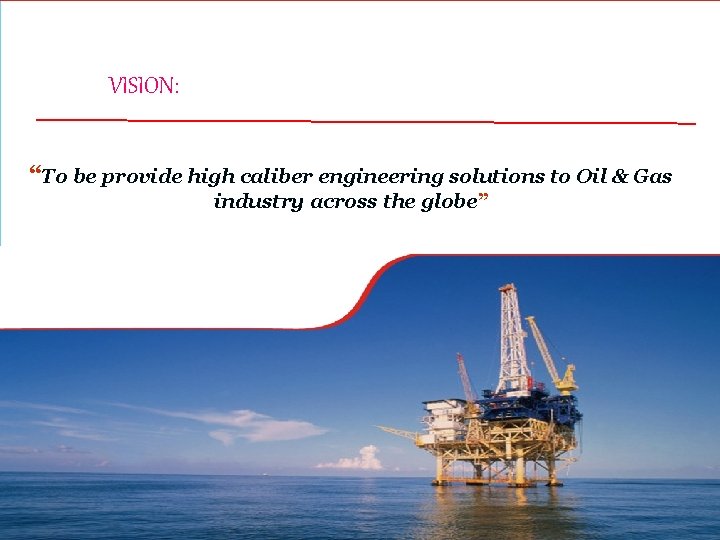 VISION:

“To be provide high caliber engineering solutions to Oil & Gas industry across the globe”